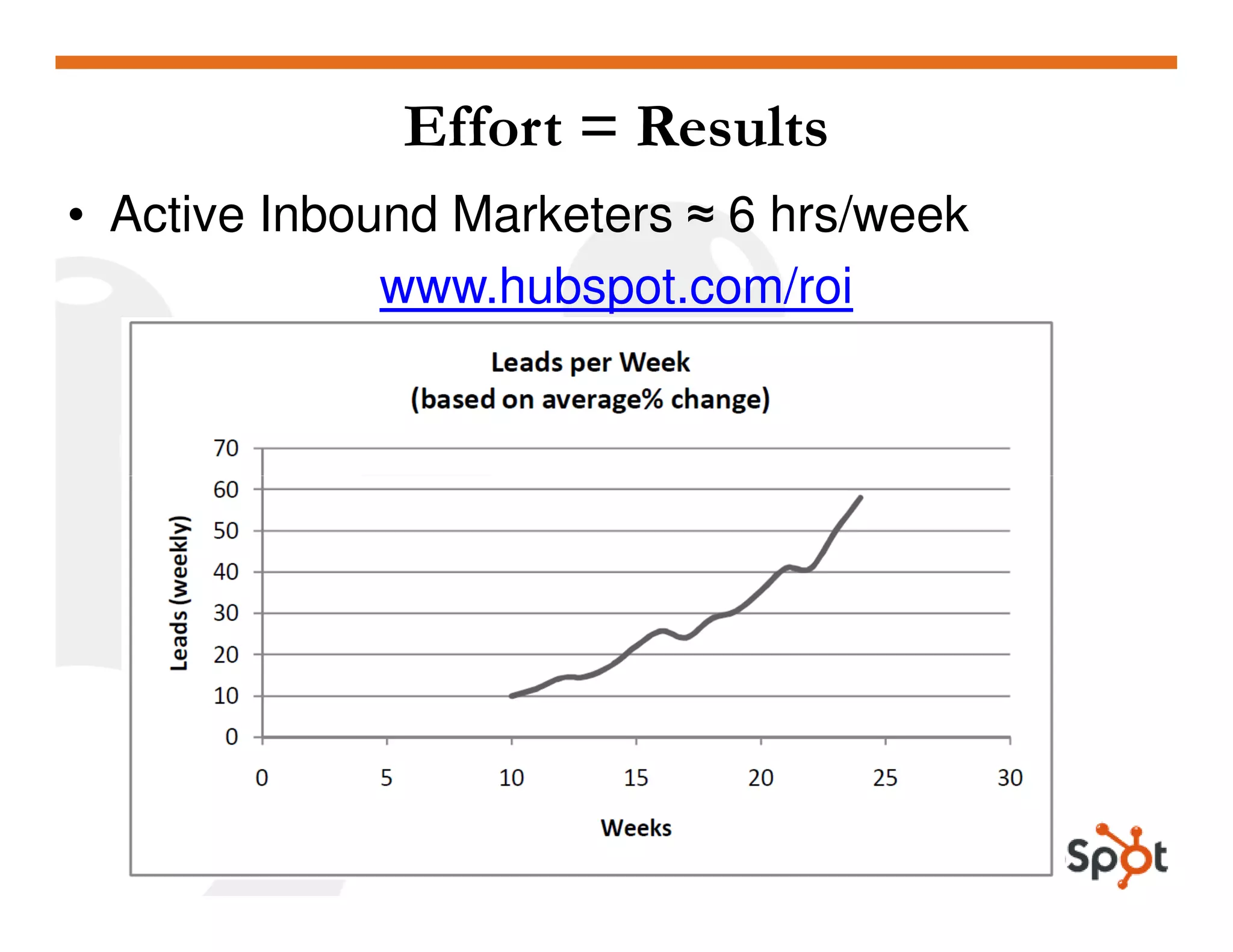 Effort = Results

• Active Inbound Marketers ≈ 6 hrs/week

www.hubspot.com/roi

Leads per Week
(based on average% change)

Leads (weekly)

70
60
50
40
30
20
10
0

0 5 10 15 20 25 30

Weeks

Spot